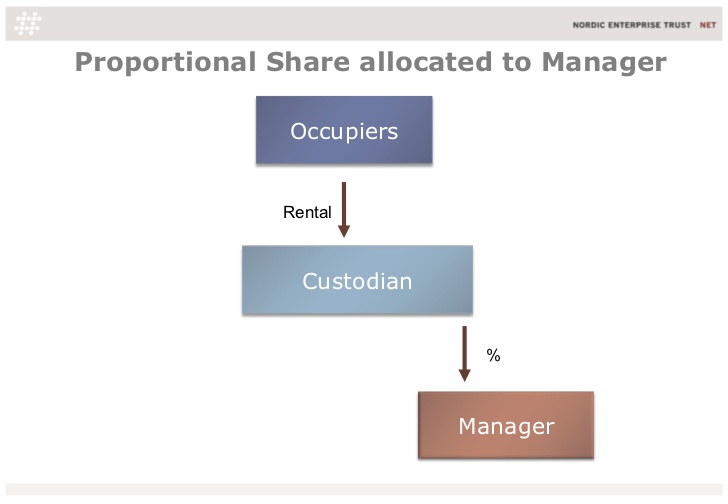 NORDIC ENTERPRISE TRUST NET

Proportional Share allocated to Manager

Occupiers

Rental

Custodian

%

Manager